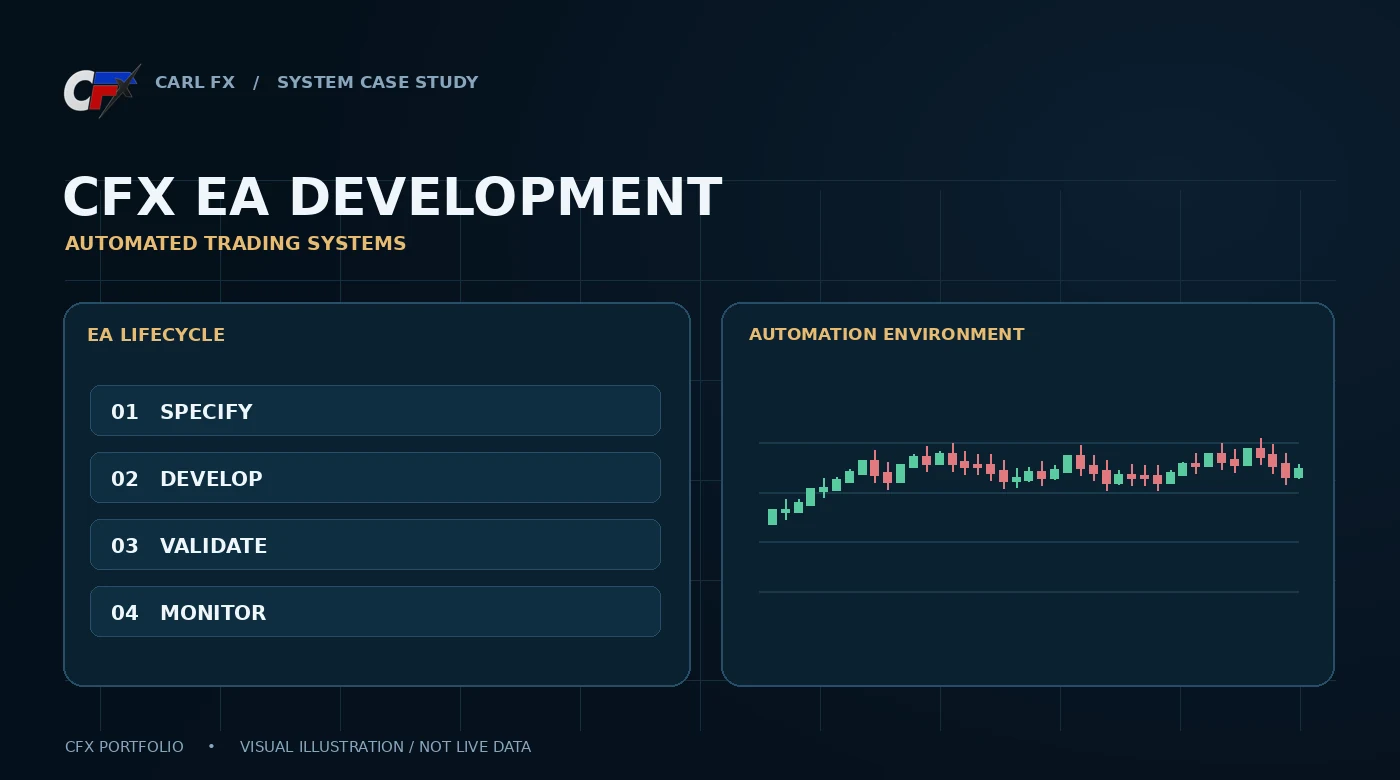 CARL FX / SYSTEM CASE STUDY

CFX EA DEVELOPMENT

AUTOMATED TRADING SYSTEMS

EA LIFECYCLE

01 SPECIFY

02 DEVELOP

03 VALIDATE

04 MONITOR

AUTOMATION ENVIRONMENT

CFX PORTFOLIO • VISUAL ILLUSTRATION / NOT LIVE DATA